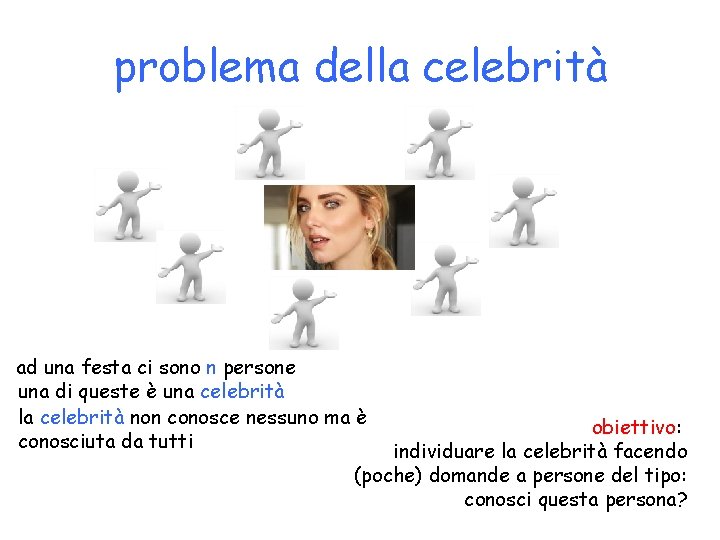 problema della celebrità

ad una festa ci sono n persone
una di queste è una celebrità
la celebrità non conosce nessuno ma è conosciuta da tutti

obiettivo:
individuare la celebrità facendo (poche) domande a persone del tipo: conosci questa persona?